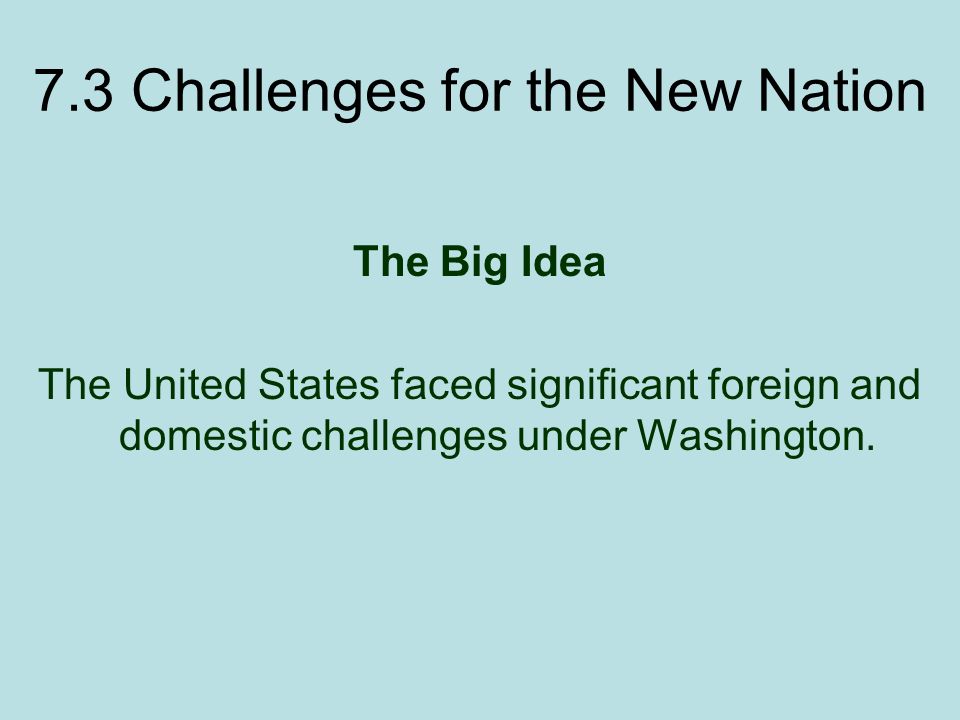 7.3 Challenges for the New Nation

The Big Idea

The United States faced significant foreign and domestic challenges under Washington.